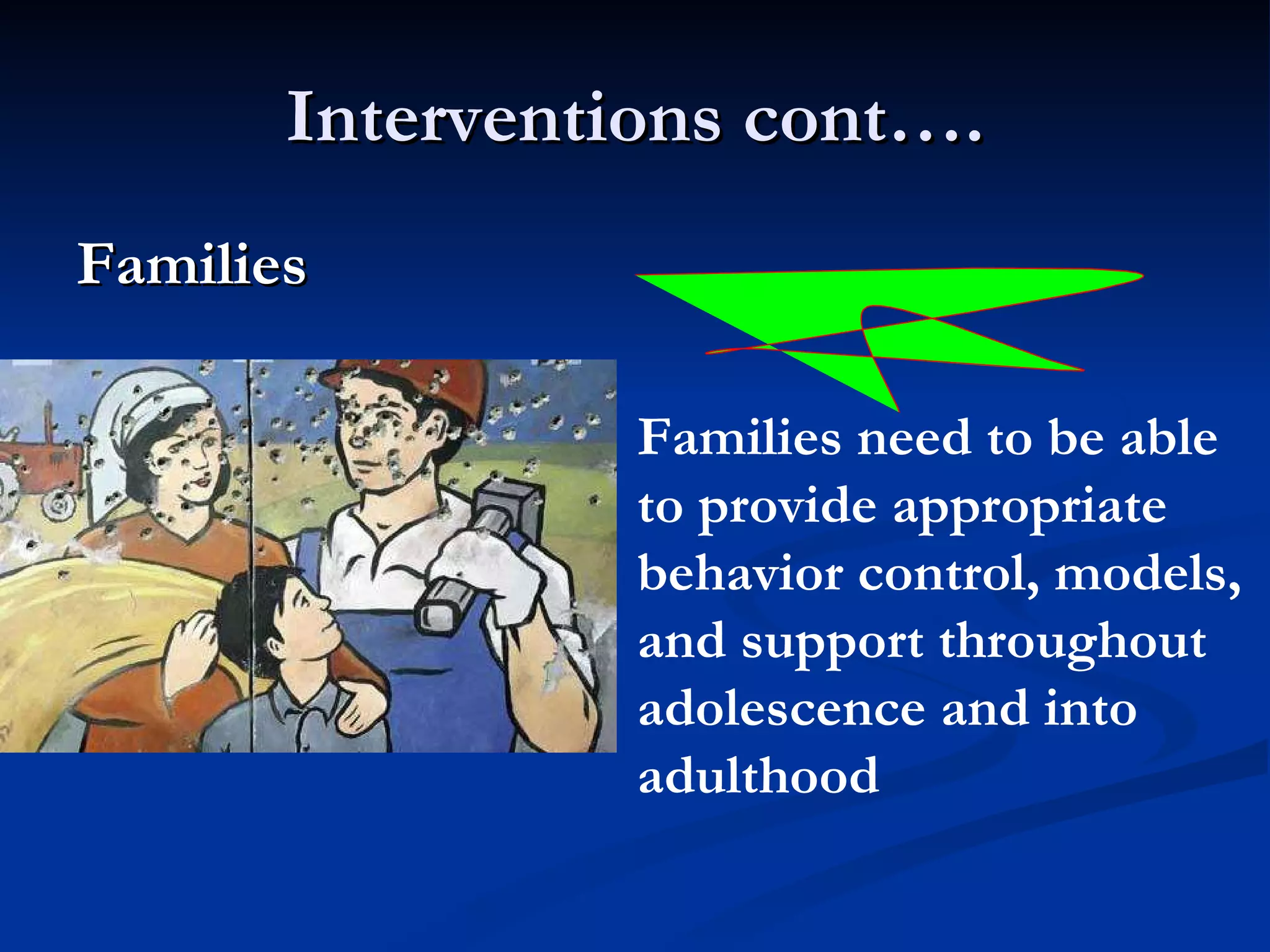 Interventions cont….

Families

Families need to be able to provide appropriate behavior control, models, and support throughout adolescence and into adulthood